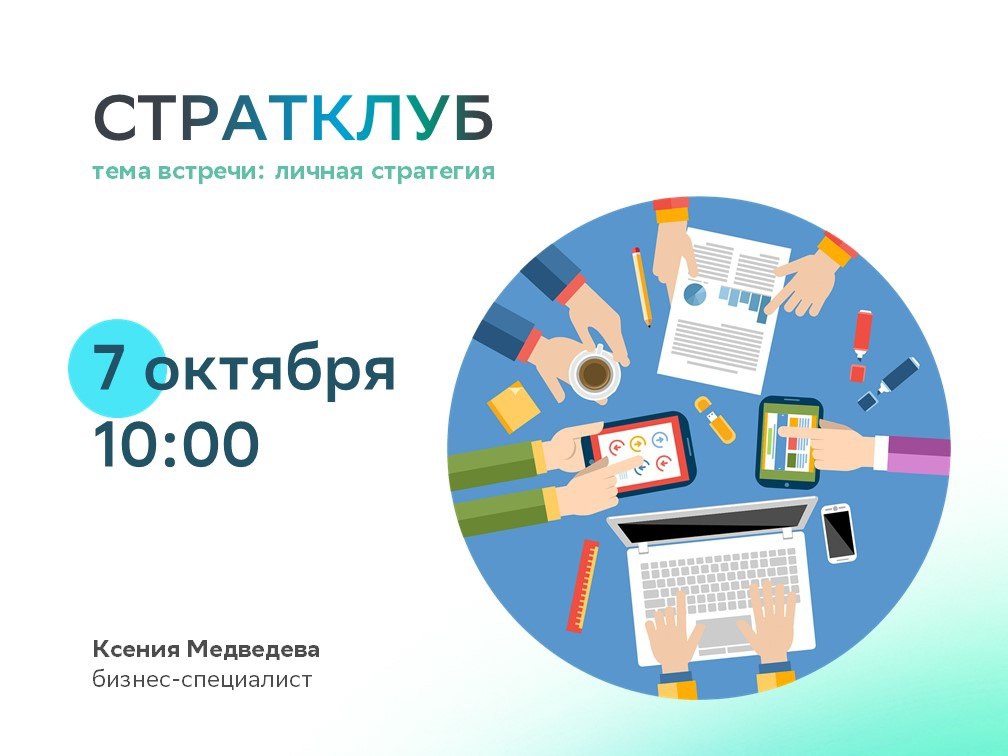 СТРАТКЛУБ
тема встречи: личная стратегия

7 октября
10:00

Ксения Медведева
бизнес-специалист